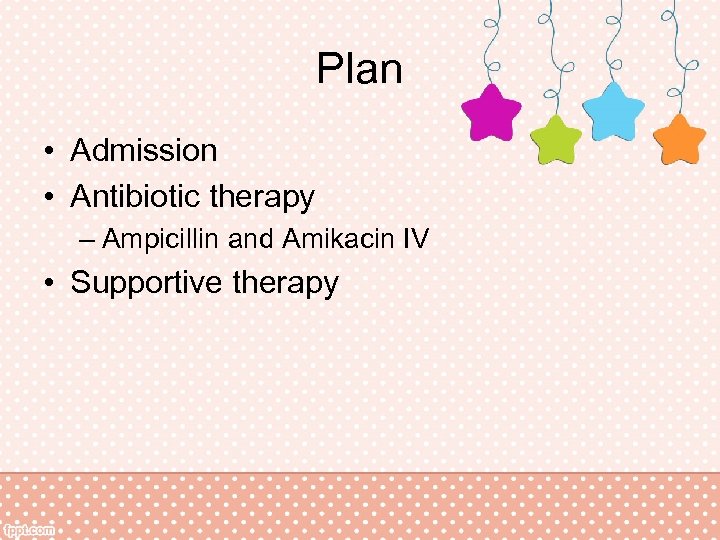 Plan

• Admission
• Antibiotic therapy
– Ampicillin and Amikacin IV
• Supportive therapy

fppt.com